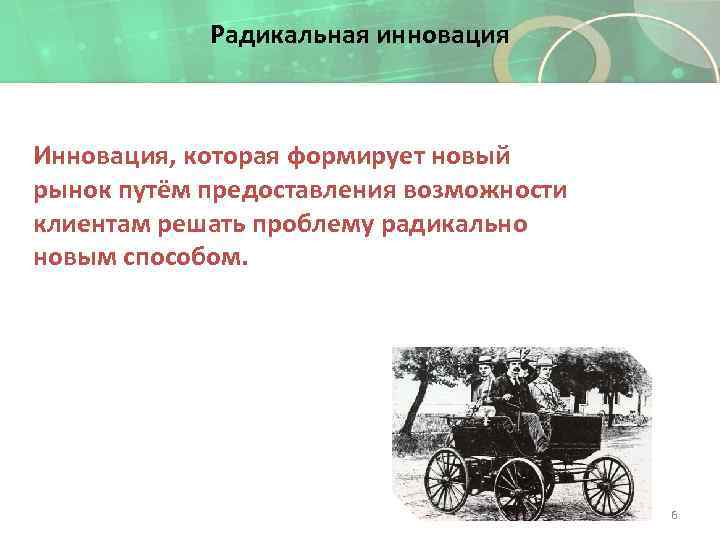 Радикальная инновация

Инновация, которая формирует новый рынок путём предоставления возможности клиентам решать проблему радикально новым способом.

6